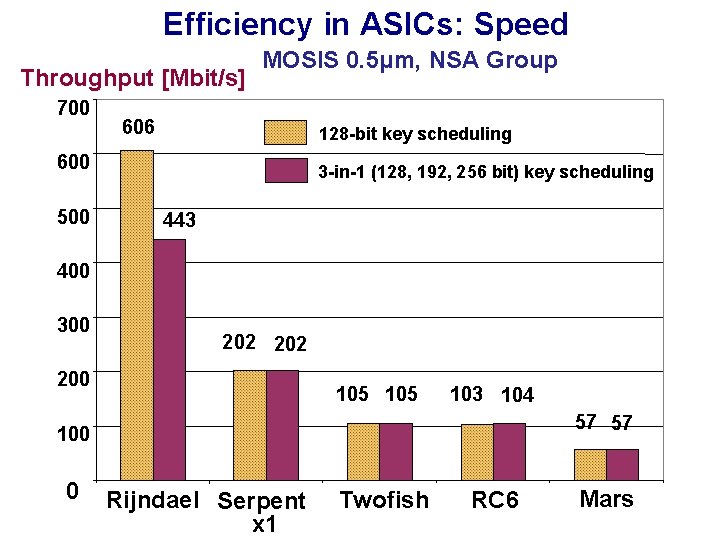 Efficiency in ASICs: Speed

MOSIS 0.5μm, NSA Group

Throughput [Mbit/s]

700
600
500
400
300
200
100
0

128-bit key scheduling
3-in-1 (128, 192, 256 bit) key scheduling

606
443
202 202
105 105
103 104
57 57

Rijndael
Serpent x1
Twofish
RC6
Mars